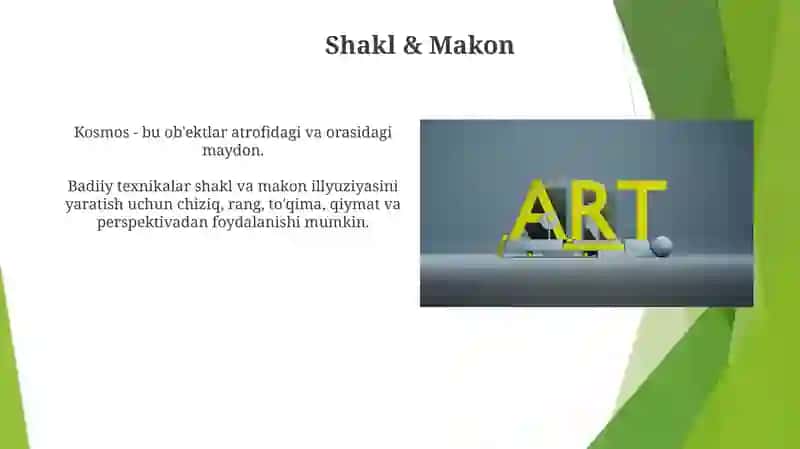 Shakl & Makon

Kosmos - bu ob'ektlar atrofidagi va orasidagi maydon.

Badiiy texnikalar shakl va makon illyuziyasini yaratish uchun chiziq, rang, to'qima, qiymat va perspektivadan foydalanishi mumkin.

ART